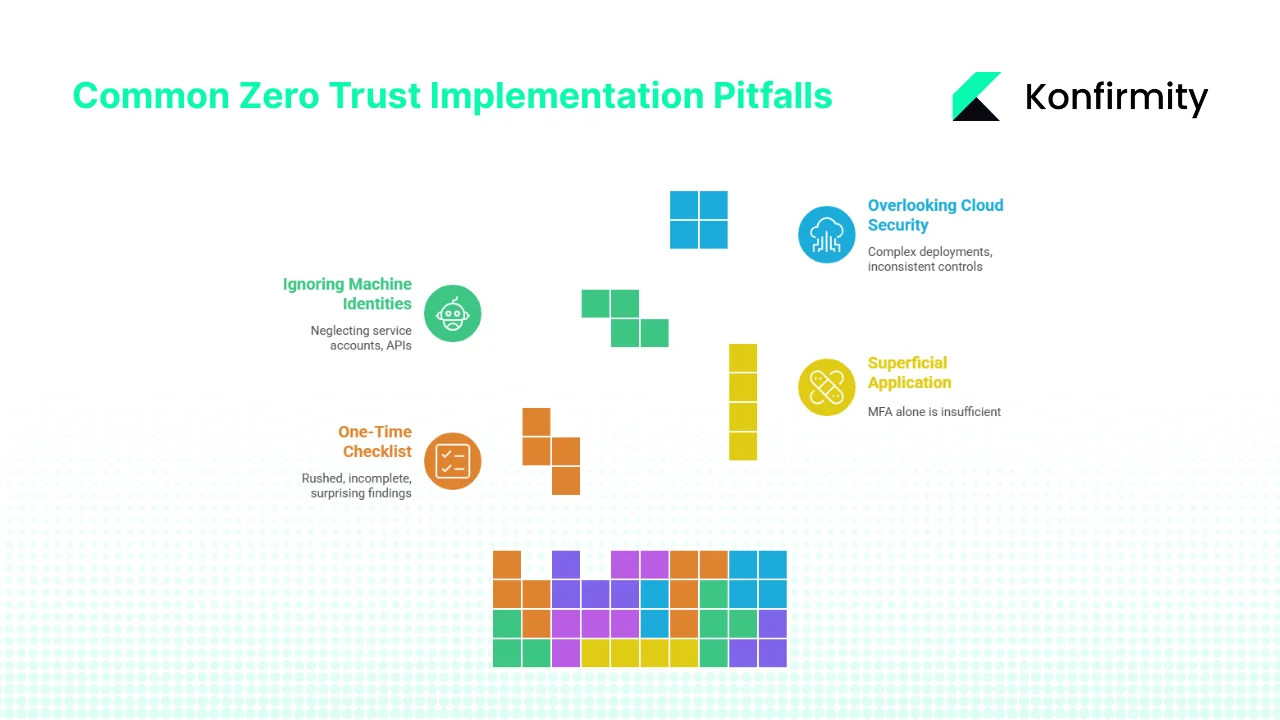 Common Zero Trust Implementation Pitfalls

Konfirmity

Overlooking Cloud Security

Complex deployments, inconsistent controls

Ignoring Machine Identities

Neglecting service accounts, APIs

Superficial Application

MFA alone is insufficient

One-Time Checklist

Rushed, incomplete, surprising findings